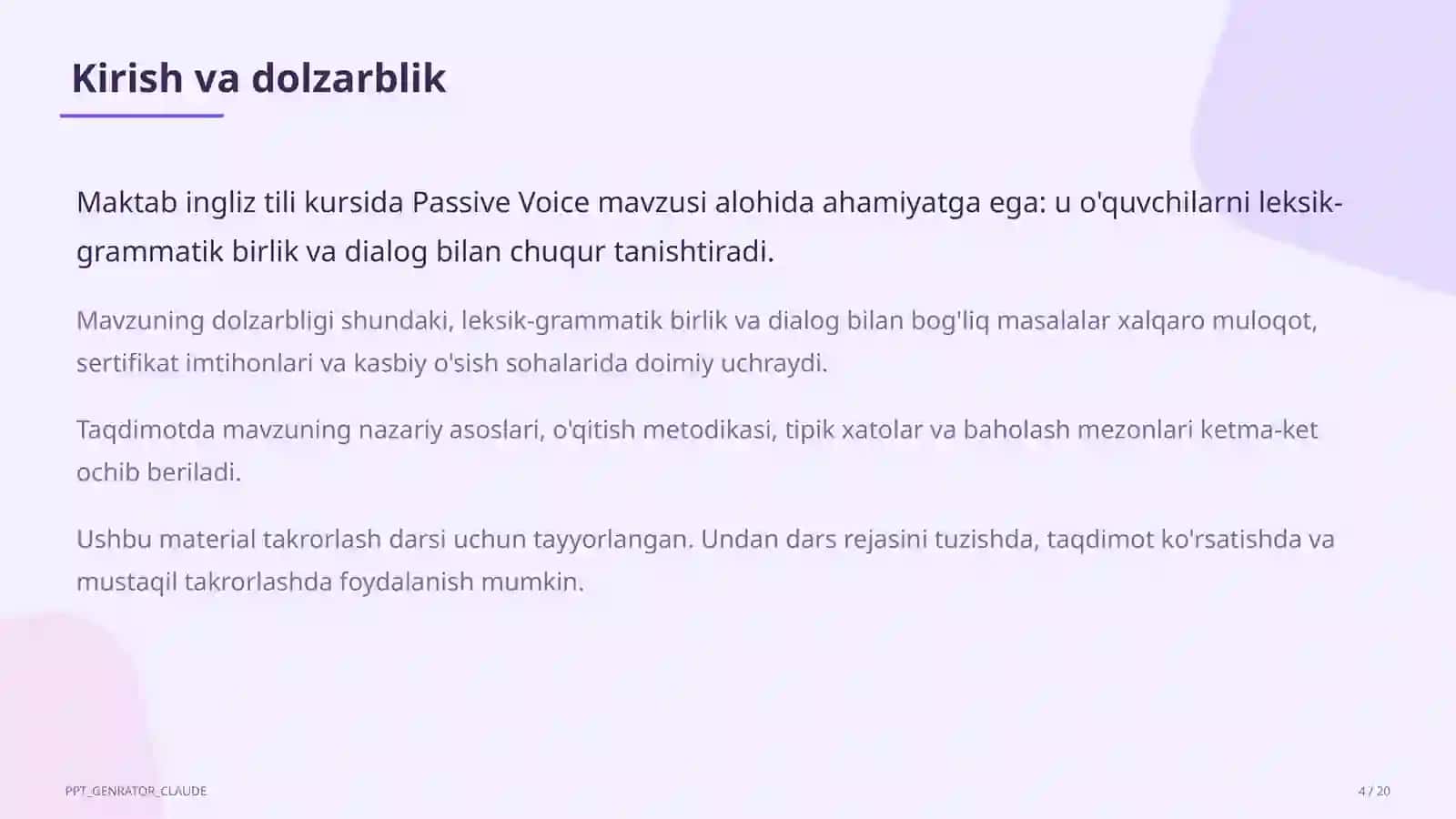 Kirish va dolzarblik

Maktab ingliz tili kursida Passive Voice mavzusi alohida ahamiyatga ega: u o'quvchilarni leksik-grammatik birlik va dialog bilan chuqur tanishtiradi.

Mavzuning dolzarbligi shundaki, leksik-grammatik birlik va dialog bilan bog'liq masalalar xalqaro muloqot, sertifikat imtihonlari va kasbiy o'sish sohalarida doimiy uchraydi.

Taqdimotda mavzuning nazariy asoslari, o'qitish metodikasi, tipik xatolar va baholash mezonlari ketma-ket ochib beriladi.

Ushbu material takrorlash darsi uchun tayyorlangan. Undan dars rejasini tuzishda, taqdimot ko'rsatishda va mustaqil takrorlashda foydalanish mumkin.

PPT_GENRATOR_CLAUDE

4 / 20